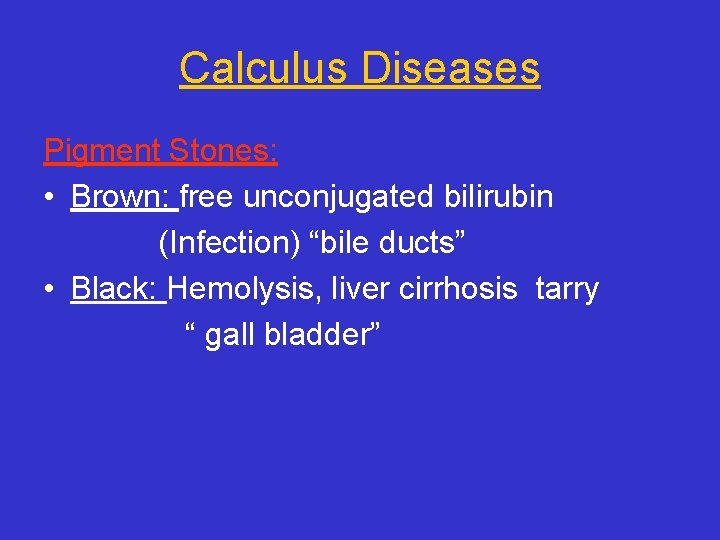 Calculus Diseases

Pigment Stones:

• Brown: free unconjugated bilirubin (Infection) “bile ducts”

• Black: Hemolysis, liver cirrhosis  tarry “ gall bladder”